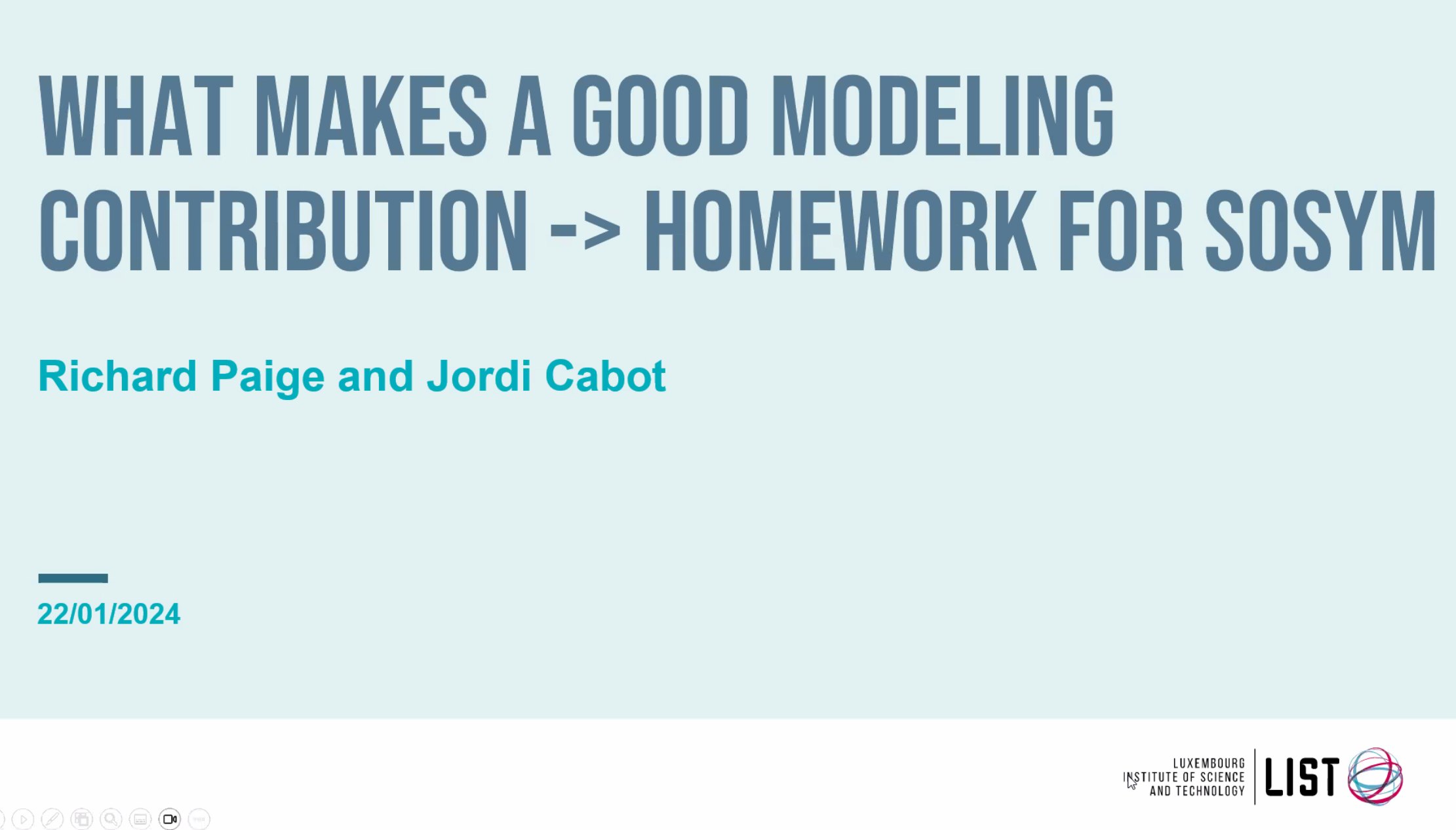 WHAT MAKES A GOOD MODELING CONTRIBUTION -> HOMEWORK FOR SOSYM

Richard Paige and Jordi Cabot

22/01/2024

LUXEMBOURG INSTITUTE OF SCIENCE AND TECHNOLOGY LIST